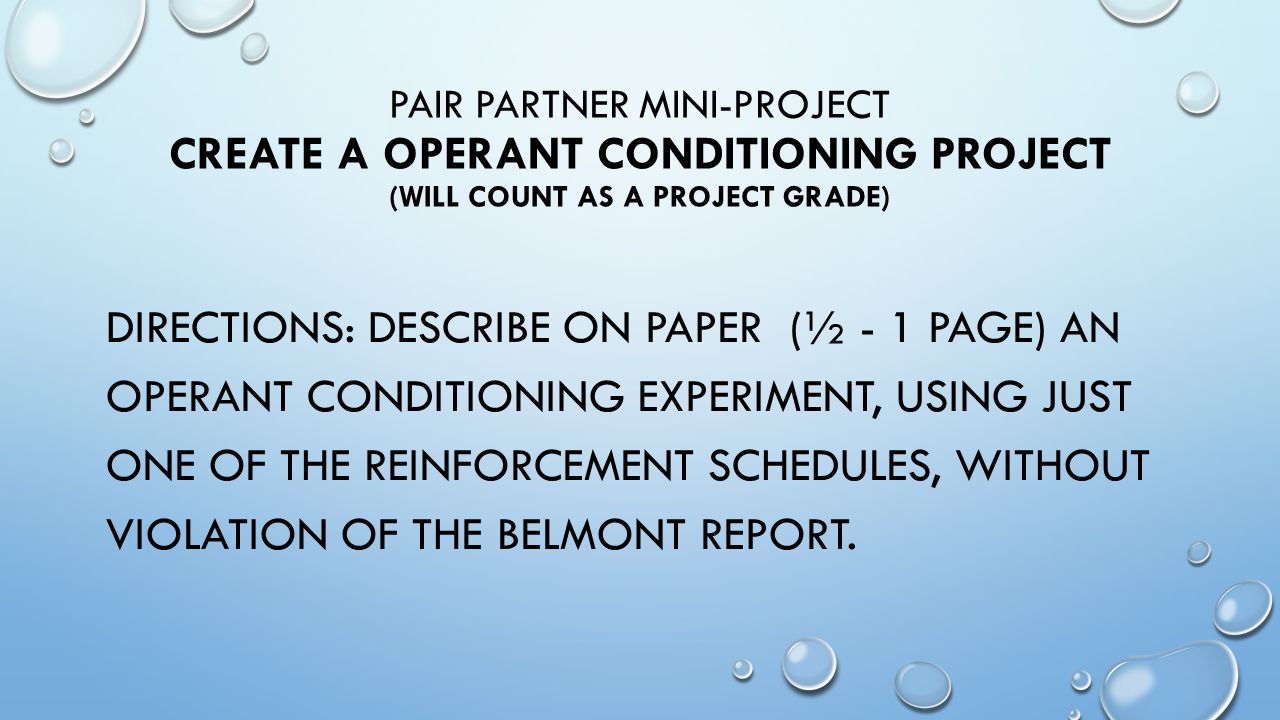 PAIR PARTNER MINI-PROJECT
CREATE A OPERANT CONDITIONING PROJECT
(WILL COUNT AS A PROJECT GRADE)

DIRECTIONS: DESCRIBE ON PAPER (½ - 1 PAGE) AN OPERANT CONDITIONING EXPERIMENT, USING JUST ONE OF THE REINFORCEMENT SCHEDULES, WITHOUT VIOLATION OF THE BELMONT REPORT.